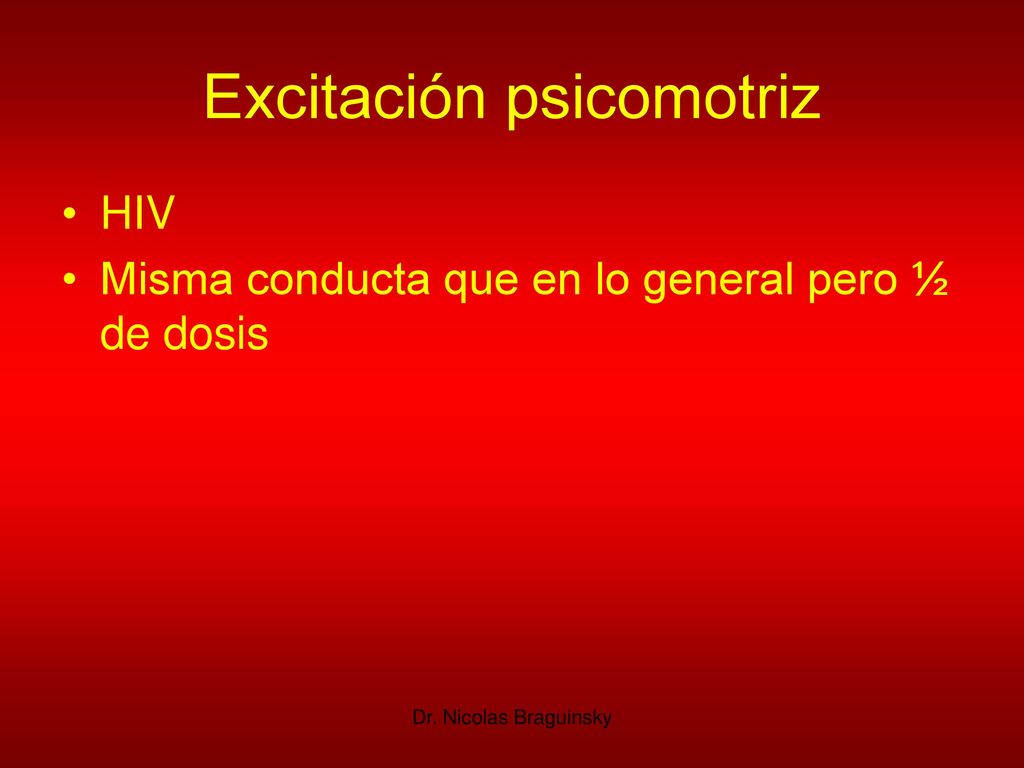 Excitación psicomotriz

• HIV
• Misma conducta que en lo general pero ½ de dosis

Dr. Nicolas Braguinsky